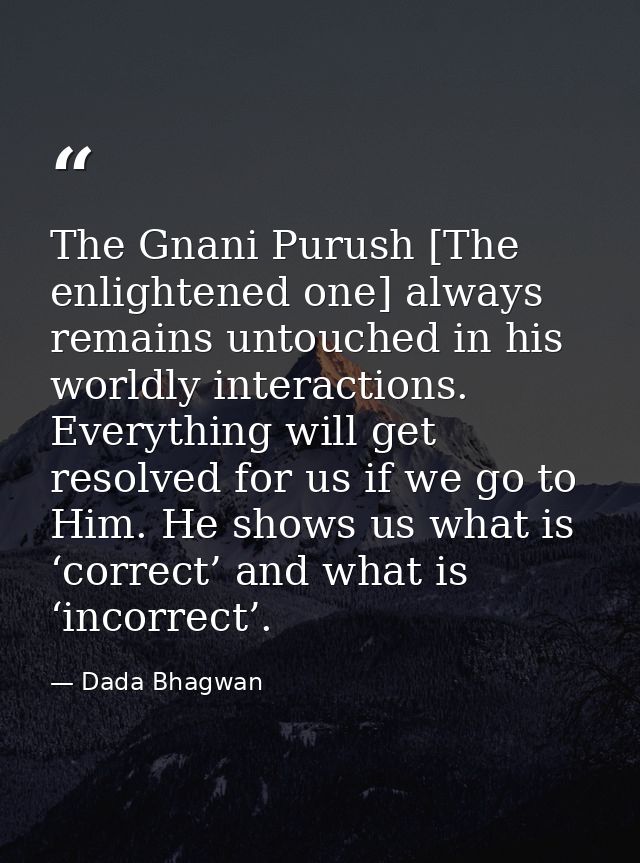 “

The Gnani Purush [The enlightened one] always remains untouched in his worldly interactions. Everything will get resolved for us if we go to Him. He shows us what is ‘correct’ and what is ‘incorrect’.

— Dada Bhagwan